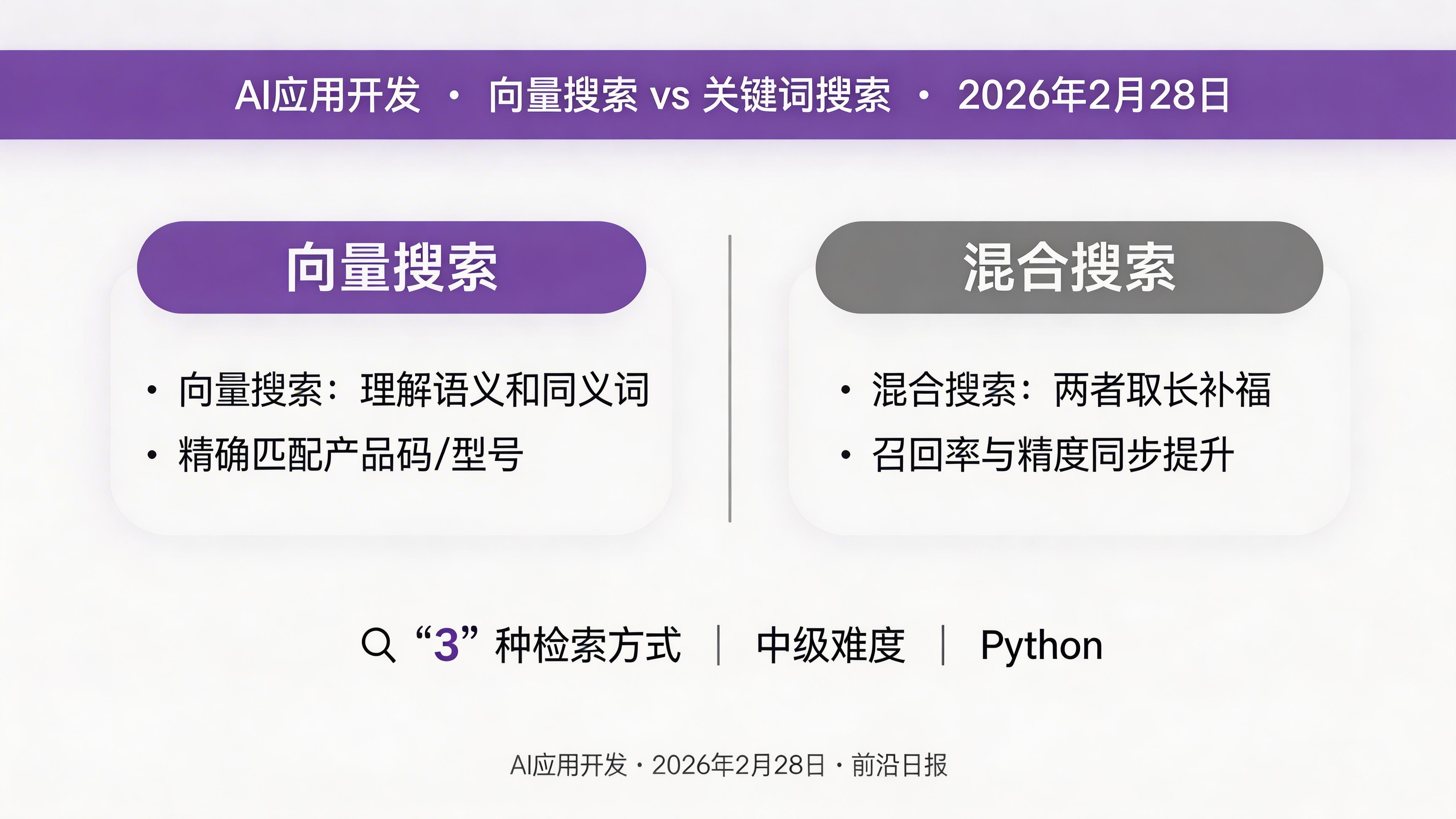 AI应用开发 · 向量搜索 vs 关键词搜索 · 2026年2月28日

向量搜索

• 向量搜索：理解语义和同义词
• 精确匹配产品码/型号

混合搜索

• 混合搜索：两者取长补福
• 召回率与精度同步提升

“3” 种检索方式 | 中级难度 | Python

AI应用开发 · 2026年2月28日 · 前沿日报